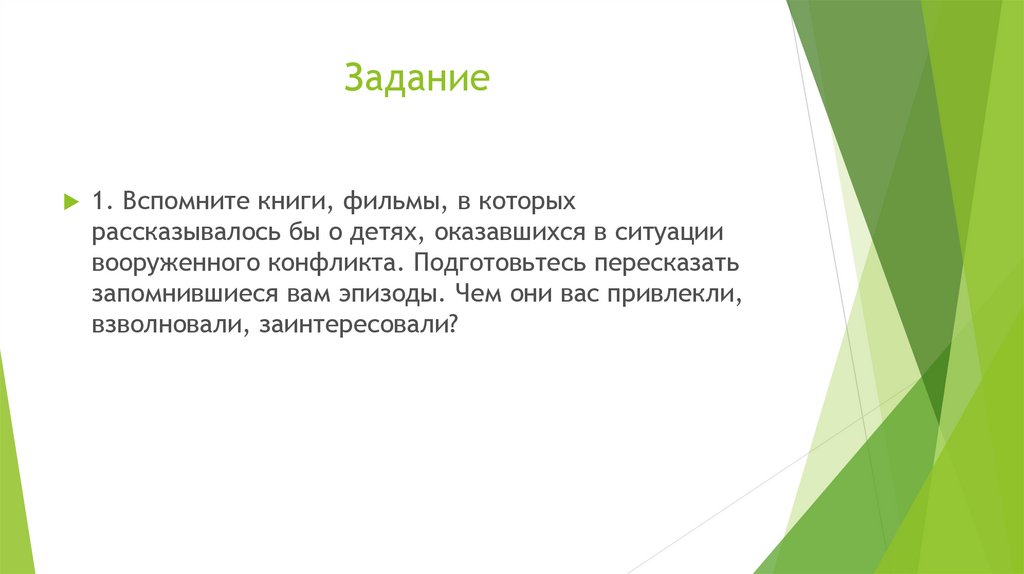 Задание

1. Вспомните книги, фильмы, в которых рассказывалось бы о детях, оказавшихся в ситуации вооруженного конфликта. Подготовьтесь пересказать запомнившиеся вам эпизоды. Чем они вас привлекли, взволновали, заинтересовали?